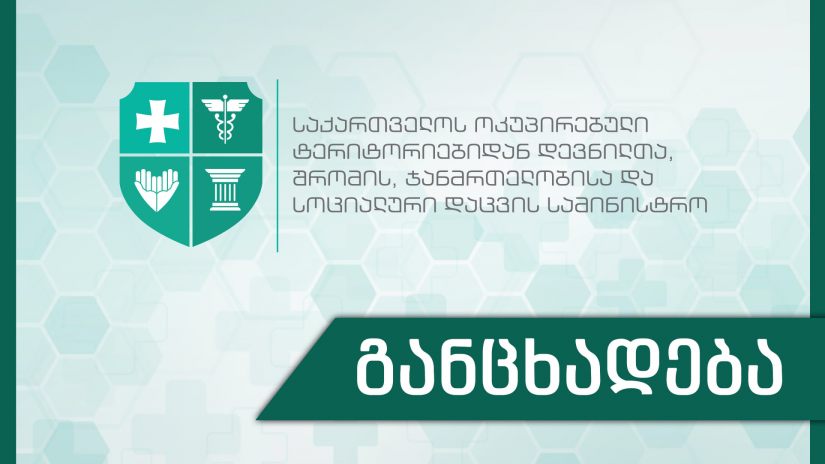 საქართველოს ოკუპირებული ტერიტორიებიდან დევნილთა, შრომის, ჯანმრთელობისა და სოციალური დაცვის სამინისტრო

განცხადება